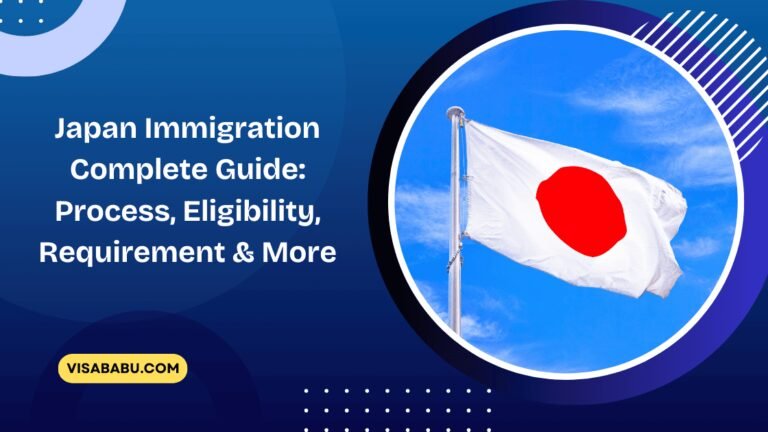 Japan Immigration Complete Guide: Process, Eligibility, Requirement & More

VISABABU.COM